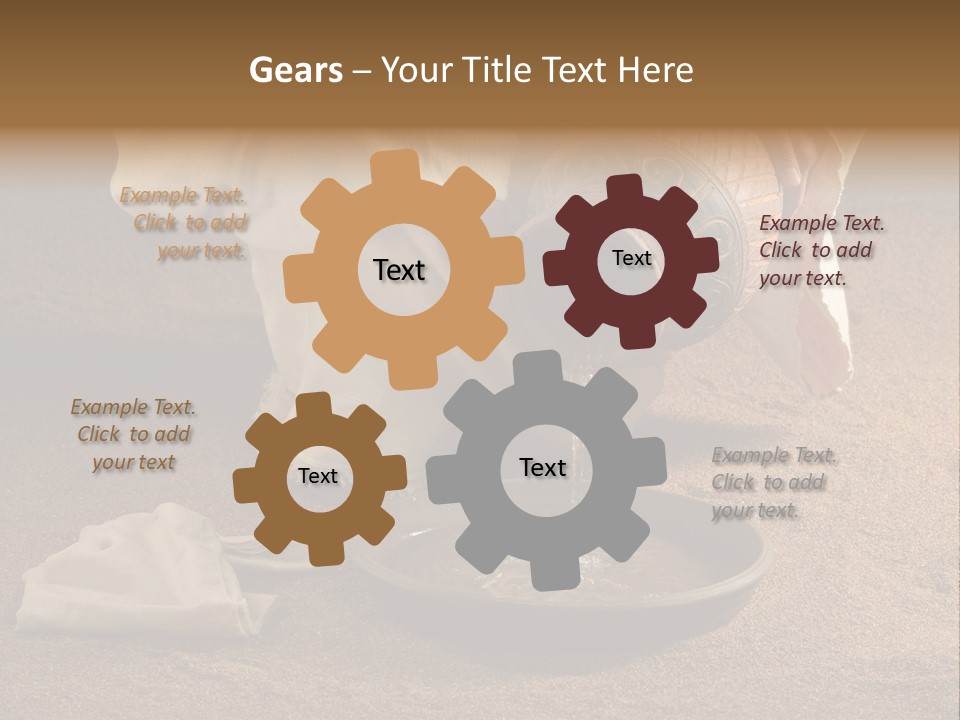 Gears – Your Title Text Here

Example Text. Click to add your text.

Text

Text

Example Text. Click to add your text.

Example Text. Click to add your text

Text

Text

Example Text. Click to add your text.